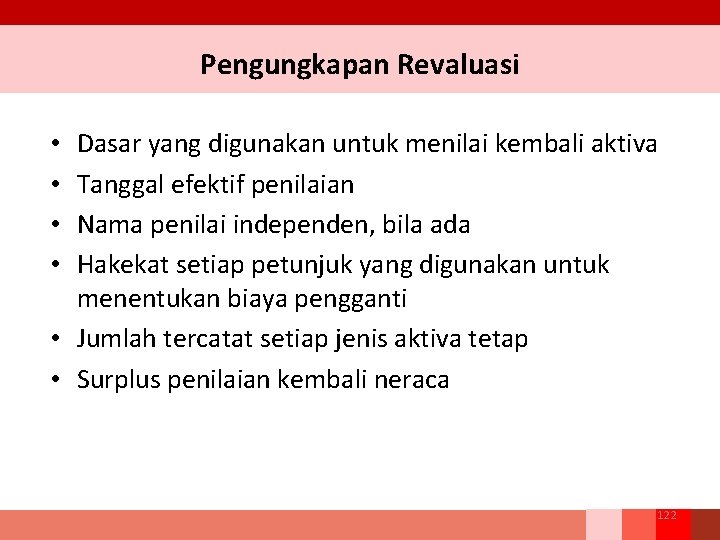 Pengungkapan Revaluasi

• Dasar yang digunakan untuk menilai kembali aktiva
• Tanggal efektif penilaian
• Nama penilai independen, bila ada
• Hakekat setiap petunjuk yang digunakan untuk menentukan biaya pengganti
• Jumlah tercatat setiap jenis aktiva tetap
• Surplus penilaian kembali neraca

122